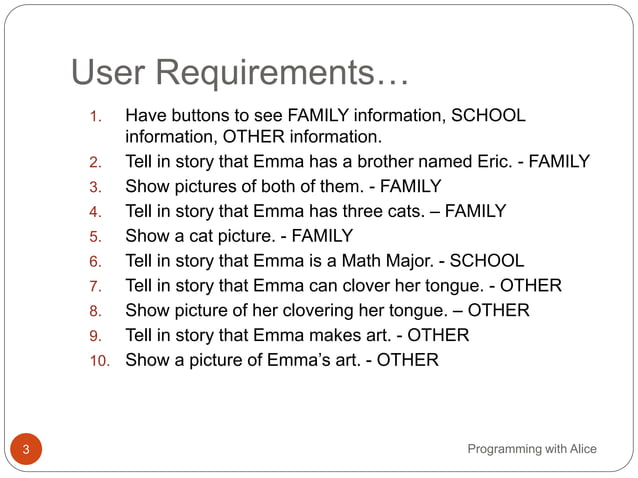 User Requirements…

1. Have buttons to see FAMILY information, SCHOOL information, OTHER information.
2. Tell in story that Emma has a brother named Eric. - FAMILY
3. Show pictures of both of them. - FAMILY
4. Tell in story that Emma has three cats. – FAMILY
5. Show a cat picture. - FAMILY
6. Tell in story that Emma is a Math Major. - SCHOOL
7. Tell in story that Emma can clover her tongue. - OTHER
8. Show picture of her clovering her tongue. – OTHER
9. Tell in story that Emma makes art. - OTHER
10. Show a picture of Emma's art. - OTHER

3

Programming with Alice